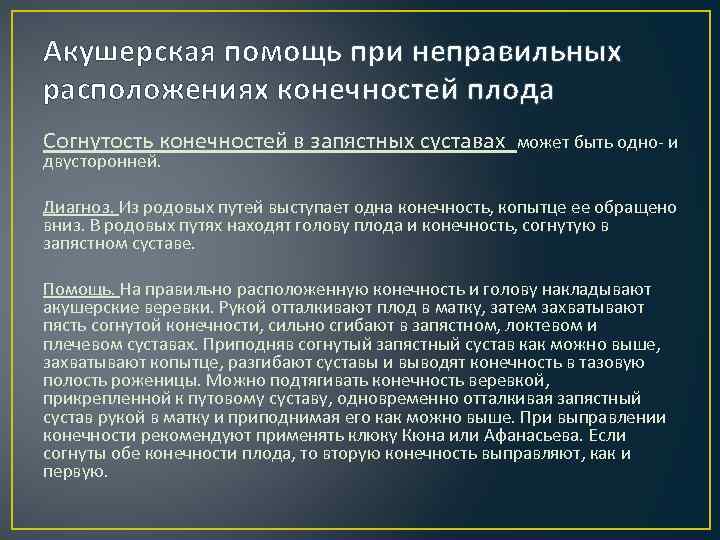 Акушерская помощь при неправильных расположениях конечностей плода

Согнутость конечностей в запястных суставах может быть одно- и двусторонней.

Диагноз. Из родовых путей выступает одна конечность, копытце ее обращено вниз. В родовых путях находят голову плода и конечность, согнутую в запястном суставе.

Помощь. На правильно расположенную конечность и голову накладывают акушерские веревки. Рукой отталкивают плод в матку, затем захватывают пясть согнутой конечности, сильно сгибают в запястном, локтевом и плечевом суставах. Приподняв согнутый запястный сустав как можно выше, захватывают копытце, разгибают суставы и выводят конечность в тазовую полость роженицы. Можно подтягивать конечность веревкой, прикрепленной к путовому суставу, одновременно отталкивая запястный сустав рукой в матку и приподнимая его как можно выше. При выправлении конечности рекомендуют применять клюку Кюна или Афанасьева. Если согнуты обе конечности плода, то вторую конечность выправляют, как и первую.